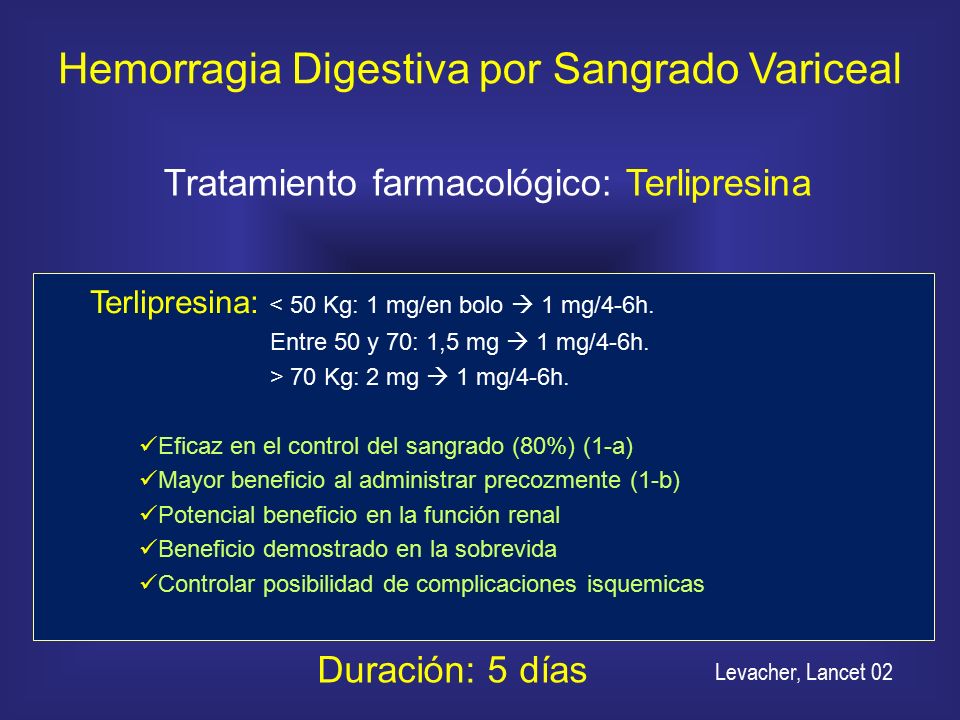 Hemorragia Digestiva por Sangrado Variceal

Tratamiento farmacológico: Terlipresina

Terlipresina: < 50 Kg: 1 mg/en bolo → 1 mg/4-6h.
Entre 50 y 70: 1,5 mg → 1 mg/4-6h.
> 70 Kg: 2 mg → 1 mg/4-6h.

✓Eficaz en el control del sangrado (80%) (1-a)
✓Mayor beneficio al administrar precozmente (1-b)
✓Potencial beneficio en la función renal
✓Beneficio demostrado en la sobrevida
✓Controlar posibilidad de complicaciones isquemicas

Duración: 5 días

Levacher, Lancet 02